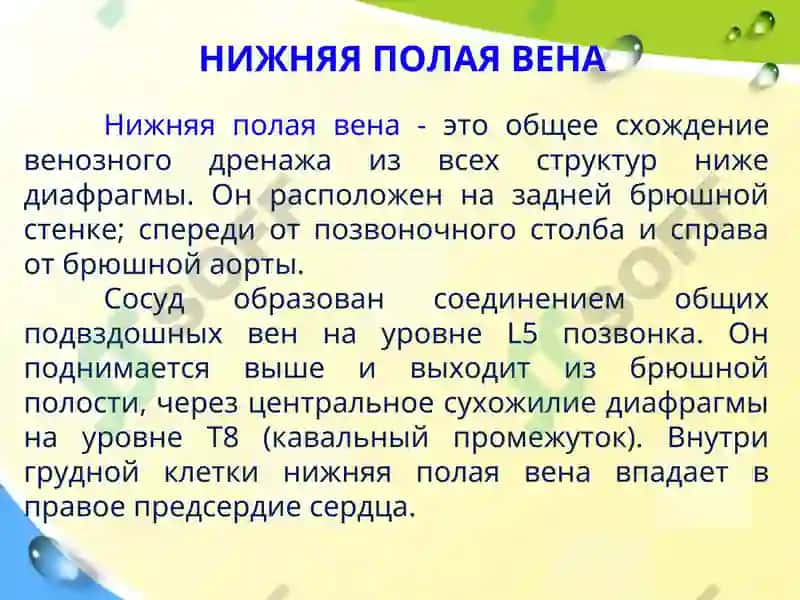 НИЖНЯЯ ПОЛАЯ ВЕНА

Нижняя полая вена - это общее схождение венозного дренажа из всех структур ниже диафрагмы. Он расположен на задней брюшной стенке; спереди от позвоночного столба и справа от брюшной аорты.

Сосуд образован соединением общих подвздошных вен на уровне L5 позвонка. Он поднимается выше и выходит из брюшной полости, через центральное сухожилие диафрагмы на уровне T8 (кавальный промежуток). Внутри грудной клетки нижняя полая вена впадает в правое предсердие сердца.